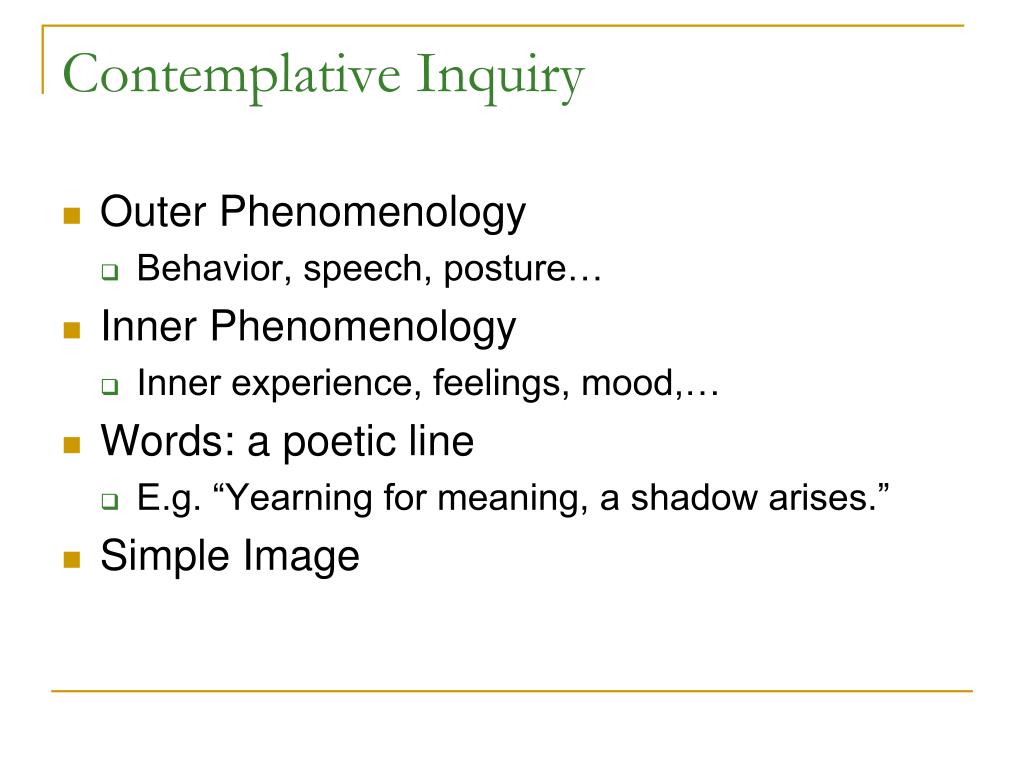 Contemplative Inquiry

- Outer Phenomenology
  - Behavior, speech, posture…
- Inner Phenomenology
  - Inner experience, feelings, mood,…
- Words: a poetic line
  - E.g. “Yearning for meaning, a shadow arises.”
- Simple Image